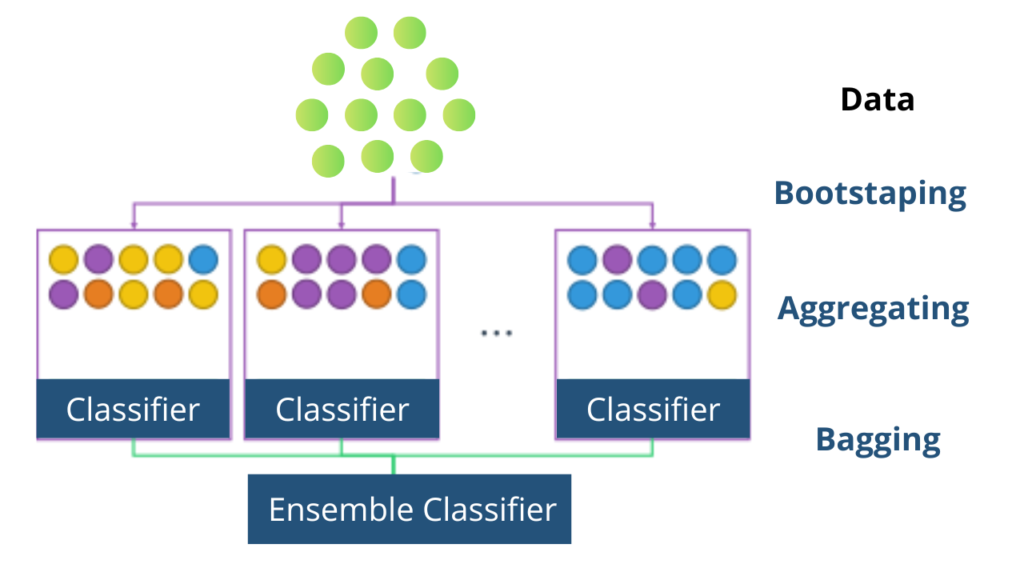 Data

Bootstaping

Aggregating

...

Classifier

Classifier

Classifier

Bagging

Ensemble Classifier